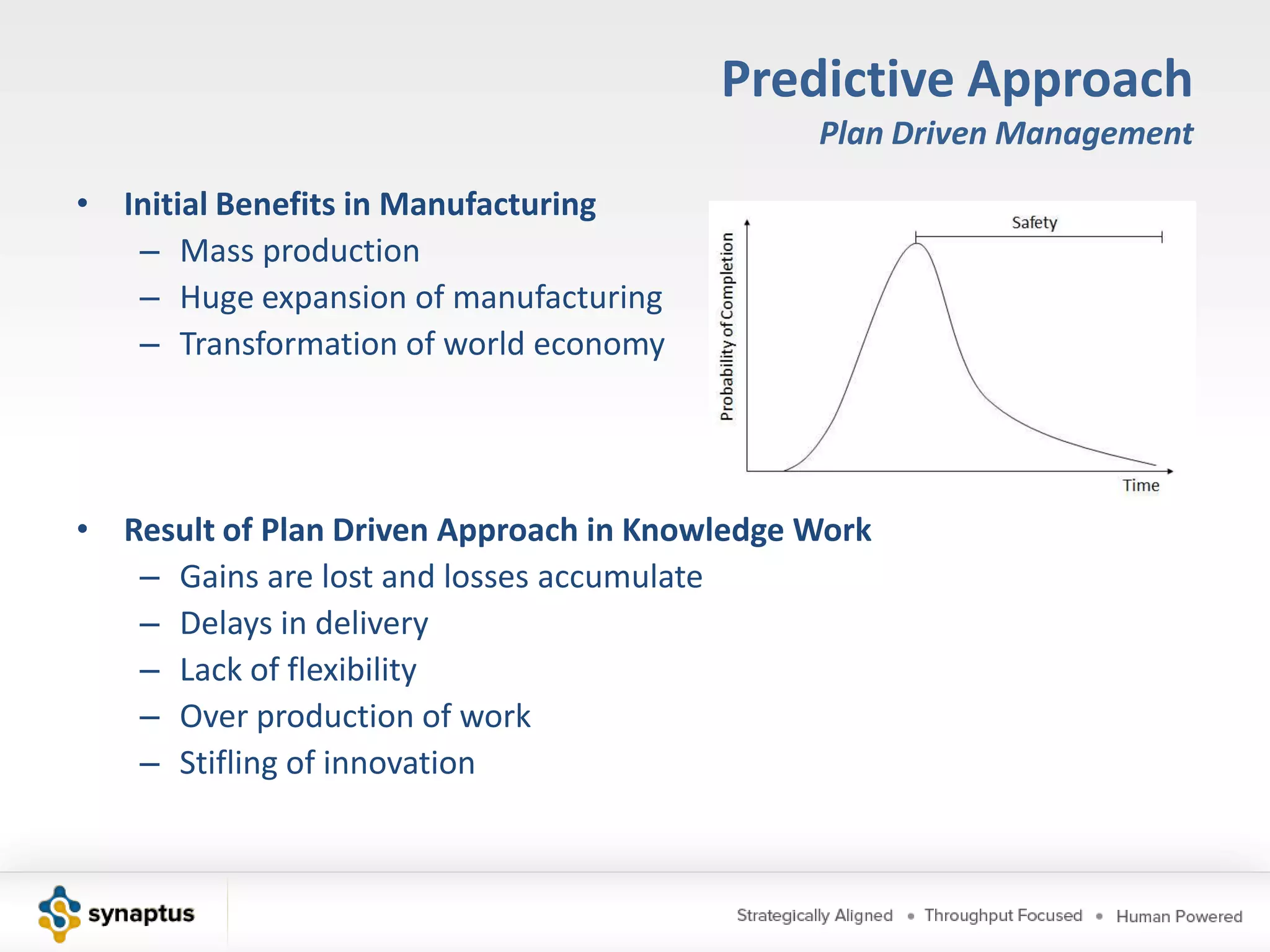 Predictive Approach
Plan Driven Management

• Initial Benefits in Manufacturing
– Mass production
– Huge expansion of manufacturing
– Transformation of world economy

Safety
Probability of Completion
Time

• Result of Plan Driven Approach in Knowledge Work
– Gains are lost and losses accumulate
– Delays in delivery
– Lack of flexibility
– Over production of work
– Stifling of innovation

synaptus

Strategically Aligned • Throughput Focused • Human Powered